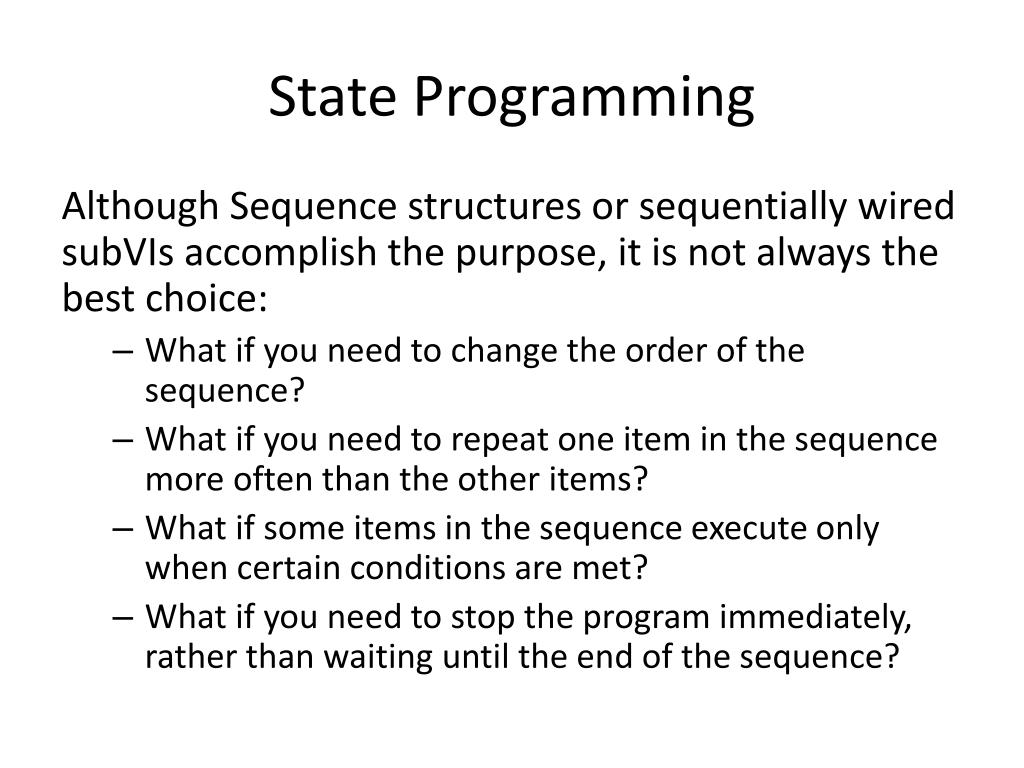 State Programming

Although Sequence structures or sequentially wired subVIs accomplish the purpose, it is not always the best choice:

– What if you need to change the order of the sequence?
– What if you need to repeat one item in the sequence more often than the other items?
– What if some items in the sequence execute only when certain conditions are met?
– What if you need to stop the program immediately, rather than waiting until the end of the sequence?